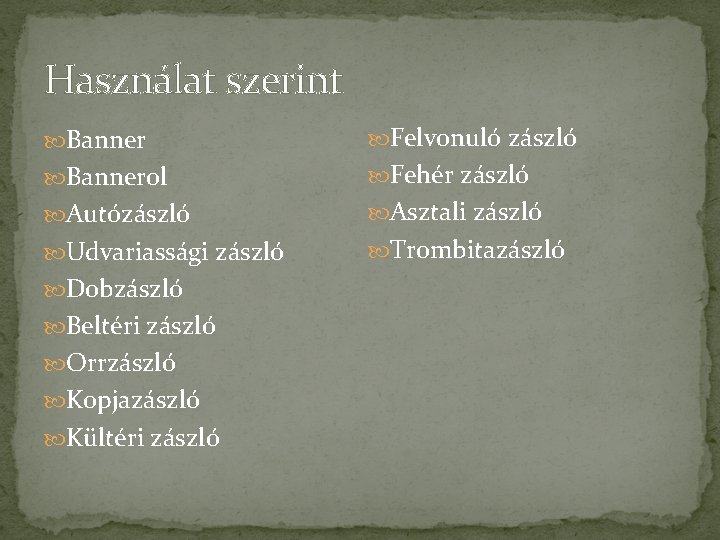 Használat szerint

Banner
Bannerol
Autózászló
Udvariassági zászló
Dobzászló
Beltéri zászló
Orrzászló
Kopjazászló
Kültéri zászló

Felvonuló zászló
Fehér zászló
Asztali zászló
Trombitazászló